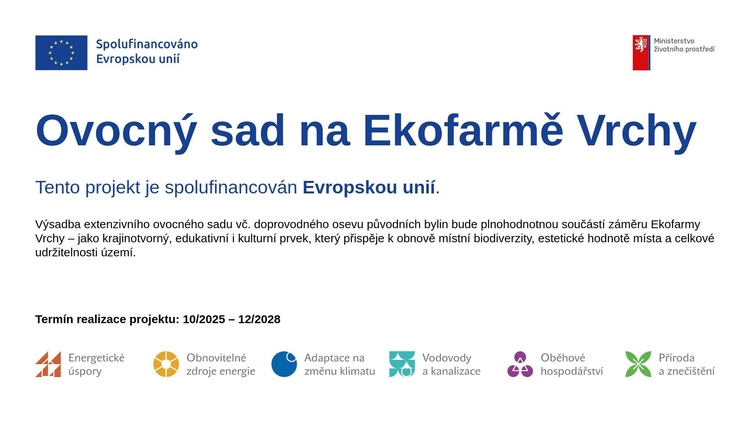 Spolufinancováno Evropskou unií

Ministerstvo životního prostředí

Ovocný sad na Ekofarmě Vrchy

Tento projekt je spolufinancován Evropskou unií.

Výsadba extenzivního ovocného sadu vč. doprovodného osevu původních bylin bude plnohodnotnou součástí záměru Ekofarmy Vrchy – jako krajinotvorný, edukativní i kulturní prvek, který přispěje k obnově místní biodiverzity, estetické hodnotě místa a celkové udržitelnosti území.

Termín realizace projektu: 10/2025 – 12/2028

Energetické úspory

Obnovitelné zdroje energie

Adaptace na změnu klimatu

Vodovody a kanalizace

Oběhové hospodářství

Příroda a znečištění